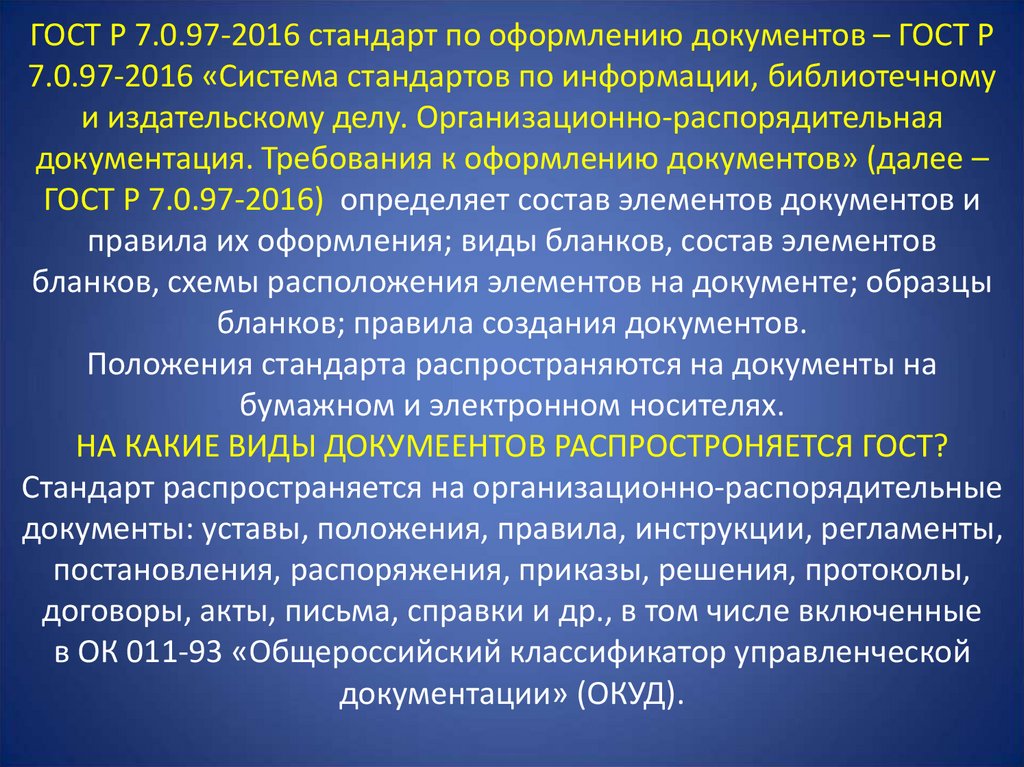 ГОСТ Р 7.0.97-2016 стандарт по оформлению документов – ГОСТ Р 7.0.97-2016 «Система стандартов по информации, библиотечному и издательскому делу. Организационно-распорядительная документация. Требования к оформлению документов» (далее – ГОСТ Р 7.0.97-2016) определяет состав элементов документов и правила их оформления; виды бланков, состав элементов бланков, схемы расположения элементов на документе; образцы бланков; правила создания документов.
Положения стандарта распространяются на документы на бумажном и электронном носителях.
НА КАКИЕ ВИДЫ ДОКУМЕЕНТОВ РАСПРОСТРОНЯЕТСЯ ГОСТ?
Стандарт распространяется на организационно-распорядительные документы: уставы, положения, правила, инструкции, регламенты, постановления, распоряжения, приказы, решения, протоколы, договоры, акты, письма, справки и др., в том числе включенные в ОК 011-93 «Общероссийский классификатор управленческой документации» (ОКУД).